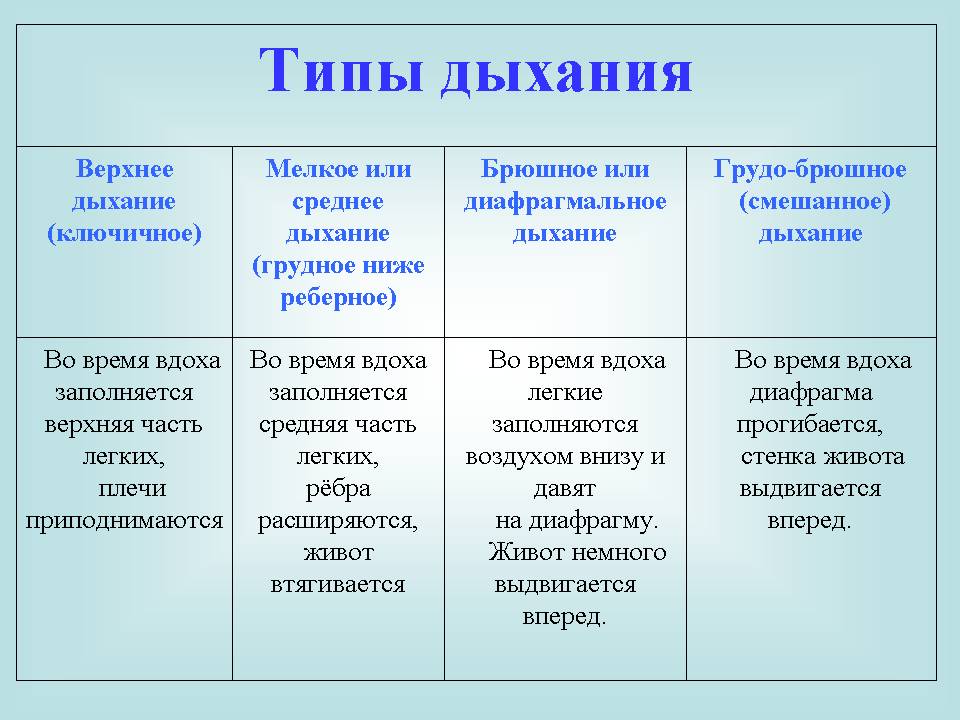 Типы дыхания

| Верхнее дыхание (ключичное) | Мелкое или среднее дыхание (грудное ниже реберное) | Брюшное или диафрагмальное дыхание | Грудо-брюшное (смешанное) дыхание |
|---|---|---|---|
| Во время вдоха заполняется верхняя часть легких, плечи приподнимаются | Во время вдоха заполняется средняя часть легких, рёбра расширяются, живот втягивается | Во время вдоха легкие заполняются воздухом внизу и давят на диафрагму. Живот немного выдвигается вперед. | Во время вдоха диафрагма прогибается, стенка живота выдвигается вперед. |